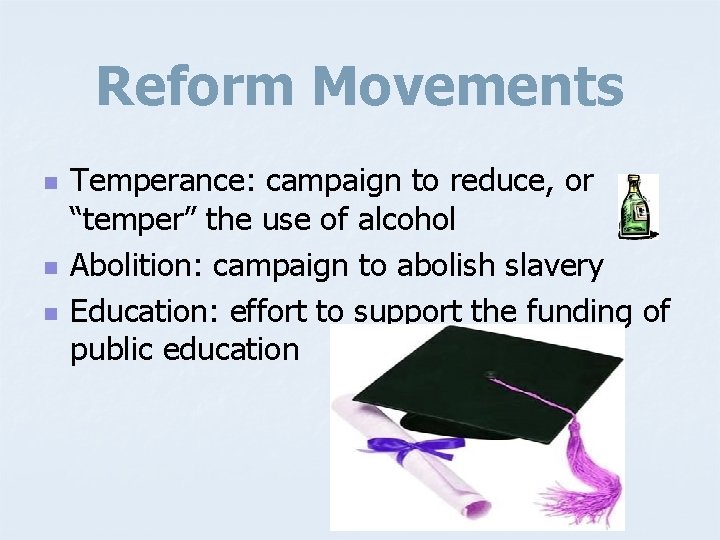 Reform Movements

- Temperance: campaign to reduce, or “temper” the use of alcohol
- Abolition: campaign to abolish slavery
- Education: effort to support the funding of public education